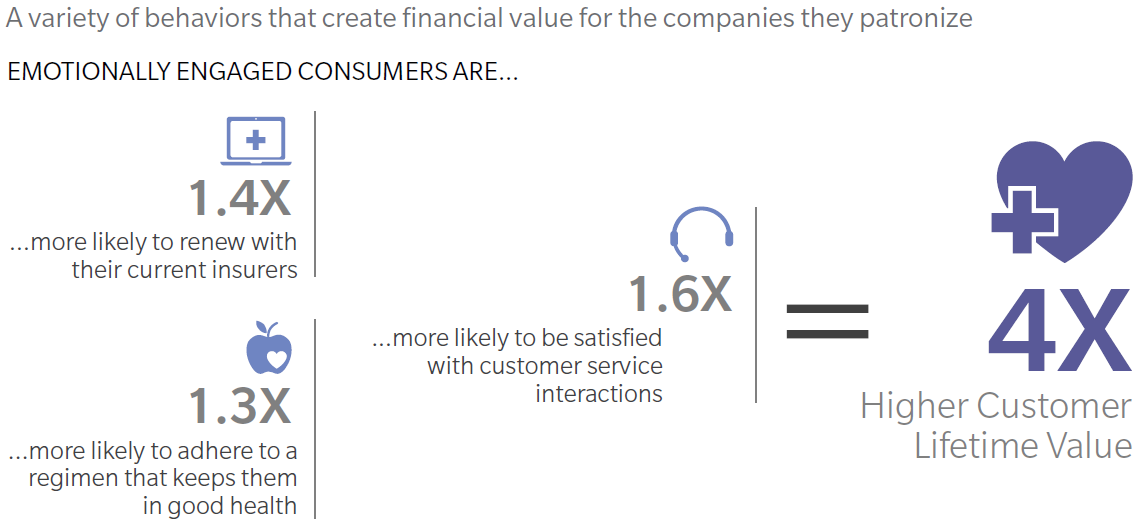 A variety of behaviors that create financial value for the companies they patronize

EMOTIONALLY ENGAGED CONSUMERS ARE...

1.4X
...more likely to renew with their current insurers

1.3X
...more likely to adhere to a regimen that keeps them in good health

1.6X
...more likely to be satisfied with customer service interactions

=

4X
Higher Customer Lifetime Value